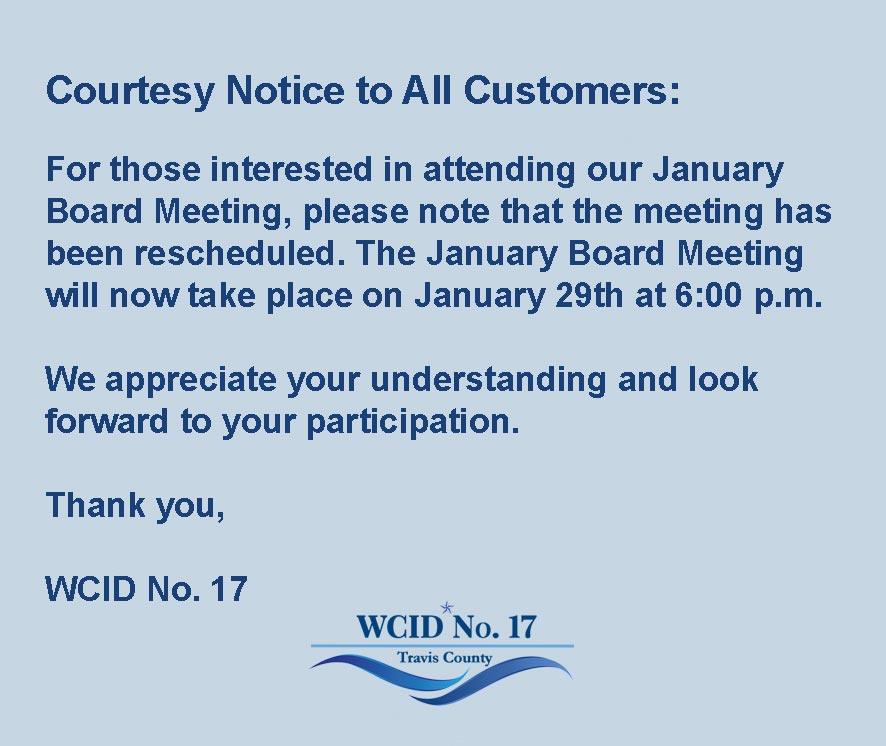 Courtesy Notice to All Customers:

For those interested in attending our January Board Meeting, please note that the meeting has been rescheduled. The January Board Meeting will now take place on January 29th at 6:00 p.m.

We appreciate your understanding and look forward to your participation.

Thank you,

WCID No. 17

WCID No. 17
Travis County